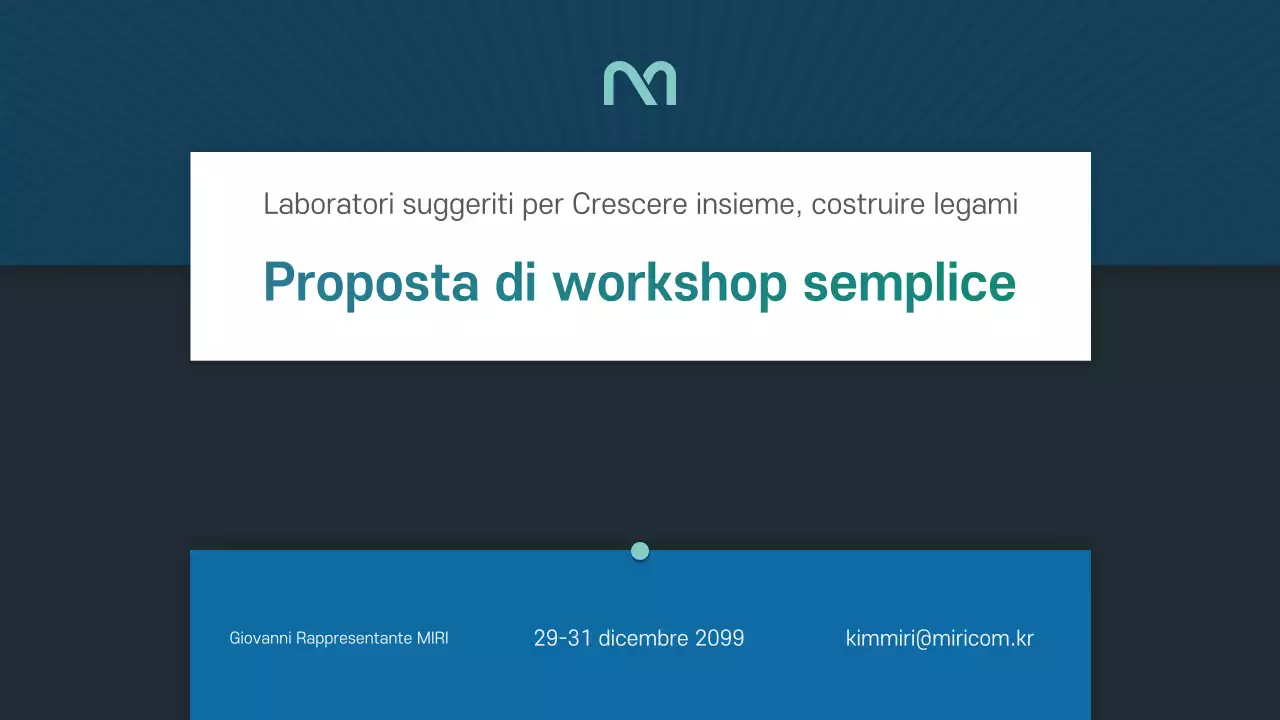 Laboratori suggeriti per Crescere insieme, costruire legami

Proposta di workshop semplice

Giovanni Rappresentante MIRI

29-31 dicembre 2099

kimmiri@miricom.kr